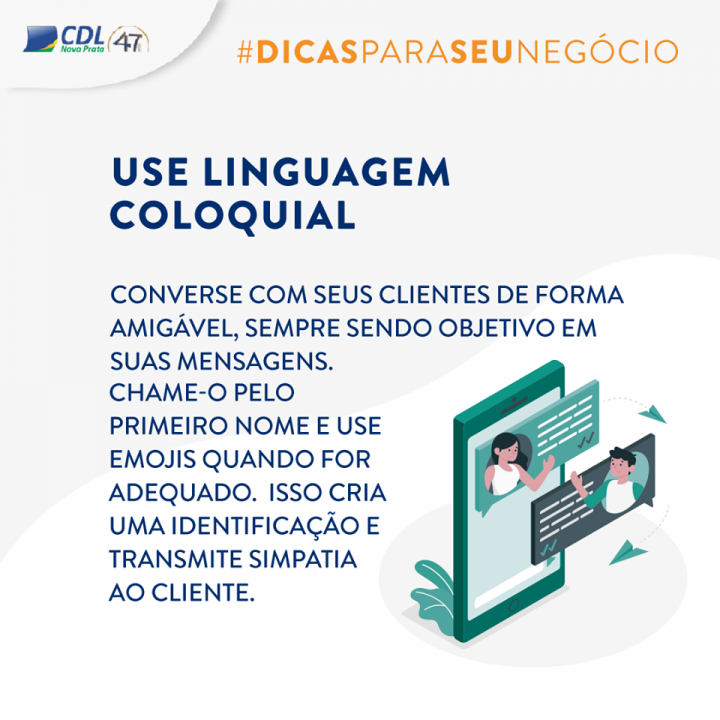 CDL Nova Prata 47

#DICASPARASEUNEGÓCIO

USE LINGUAGEM COLOQUIAL

CONVERSE COM SEUS CLIENTES DE FORMA AMIGÁVEL, SEMPRE SENDO OBJETIVO EM SUAS MENSAGENS.
CHAME-O PELO PRIMEIRO NOME E USE EMOJIS QUANDO FOR ADEQUADO.  ISSO CRIA UMA IDENTIFICAÇÃO E TRANSMITE SIMPATIA AO CLIENTE.